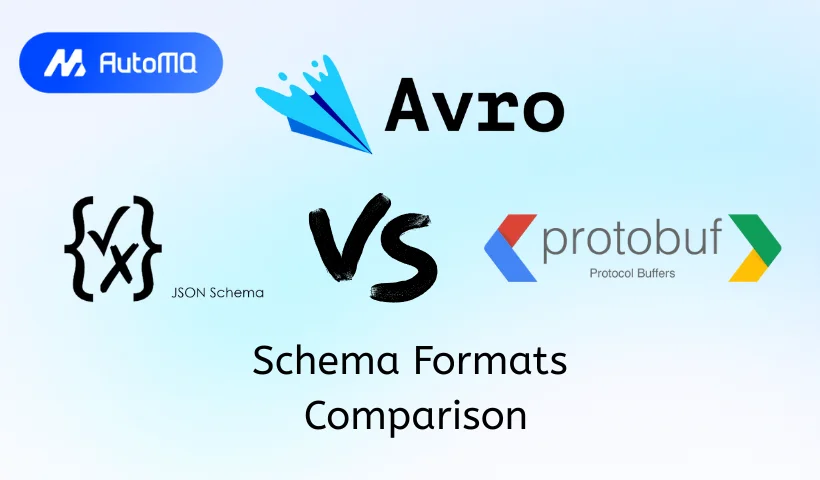 AutoMQ

Avro

JSON Schema

VS

protobuf
Protocol Buffers

Schema Formats Comparison